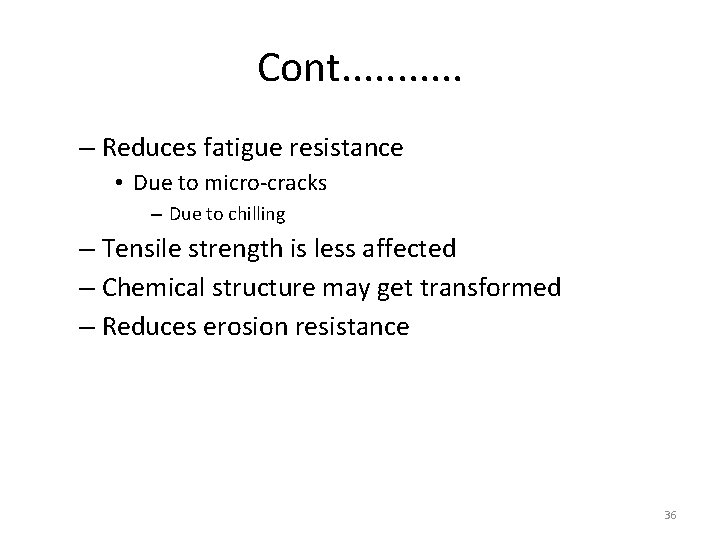 Cont...........

– Reduces fatigue resistance
• Due to micro-cracks
– Due to chilling
– Tensile strength is less affected
– Chemical structure may get transformed
– Reduces erosion resistance

36